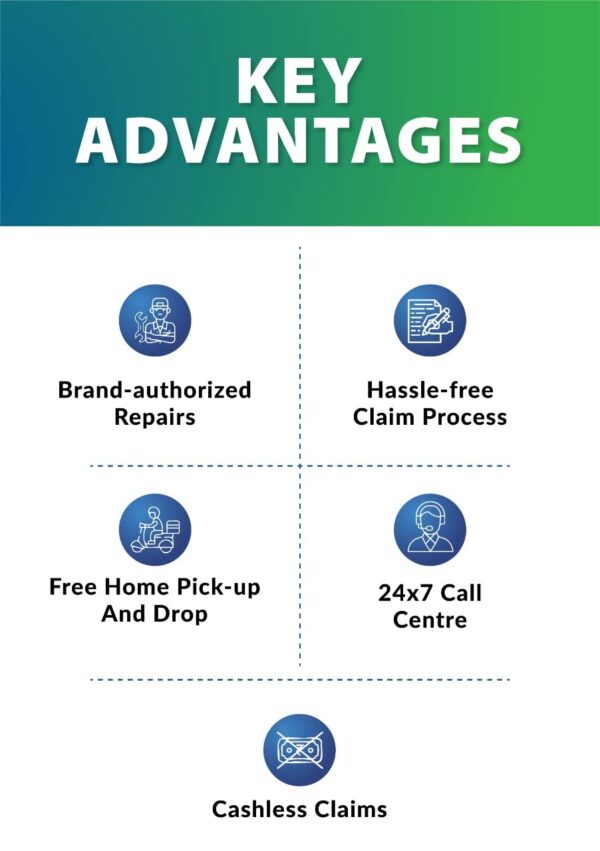 KEY
ADVANTAGES

Brand-authorized
Repairs

Hassle-free
Claim Process

Free Home Pick-up
And Drop

24x7 Call
Centre

Cashless Claims